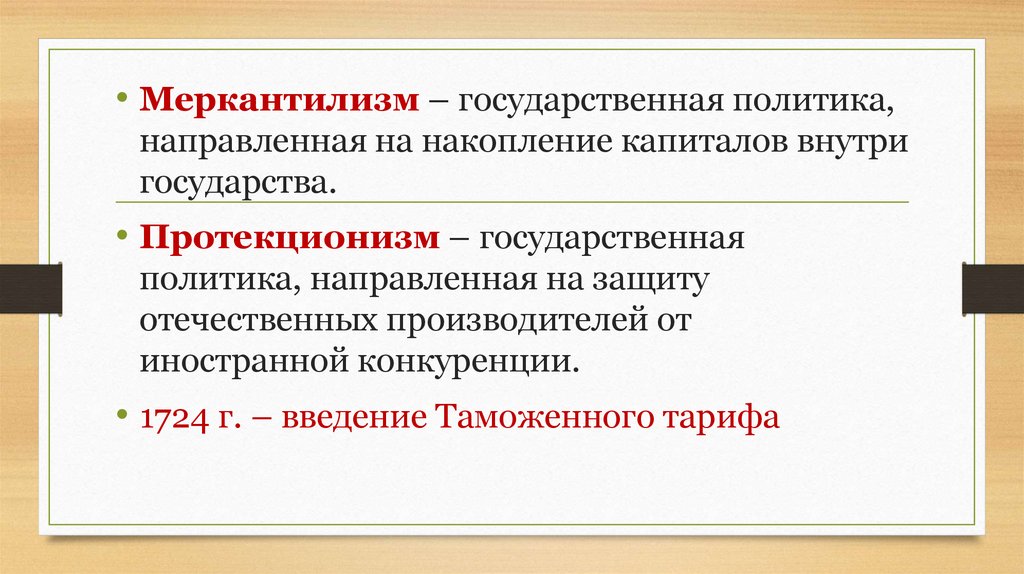 • Меркантилизм – государственная политика, направленная на накопление капиталов внутри государства.

• Протекционизм – государственная политика, направленная на защиту отечественных производителей от иностранной конкуренции.

• 1724 г. – введение Таможенного тарифа